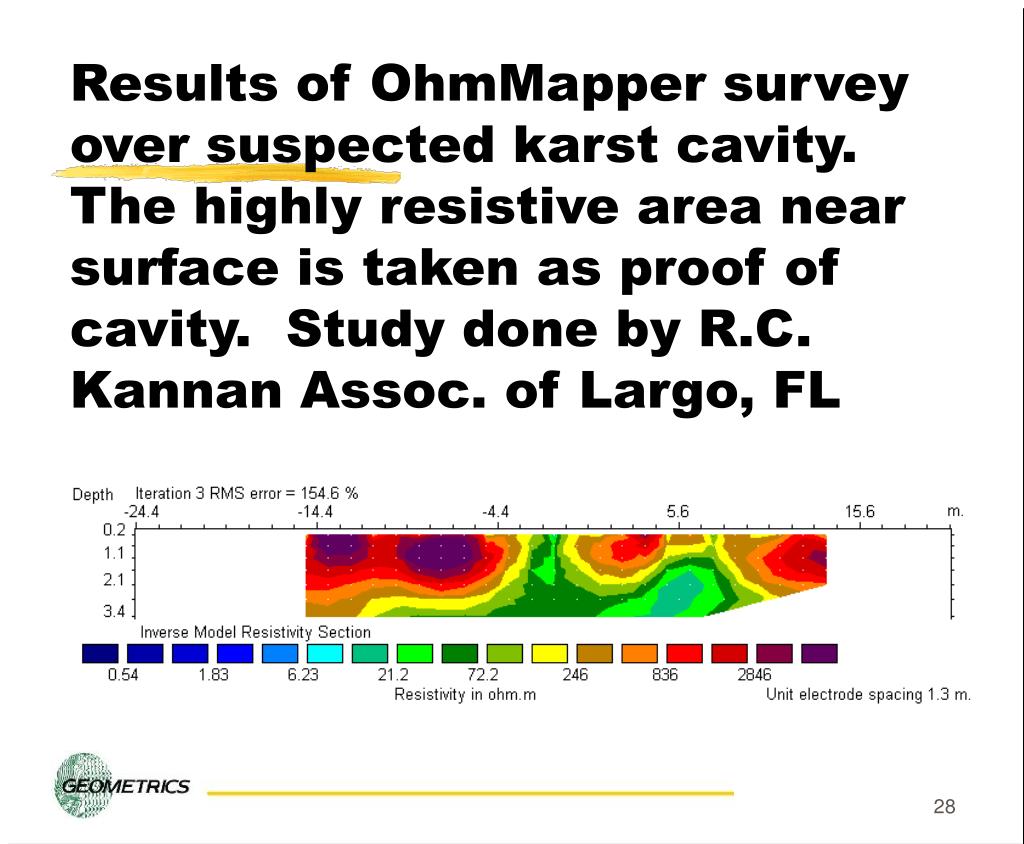 Results of OhmMapper survey over suspected karst cavity. The highly resistive area near surface is taken as proof of cavity.  Study done by R.C. Kannan Assoc. of Largo, FL

Depth   Iteration 3 RMS error = 154.6 %

-24.4   -14.4   -4.4   5.6   15.6   m.

0.2
1.1
2.1
3.4

Inverse Model Resistivity Section

0.54   1.83   6.23   21.2   72.2   246   836   2846

Resistivity in ohm.m

Unit electrode spacing 1.3 m.

GEOMETRICS

28